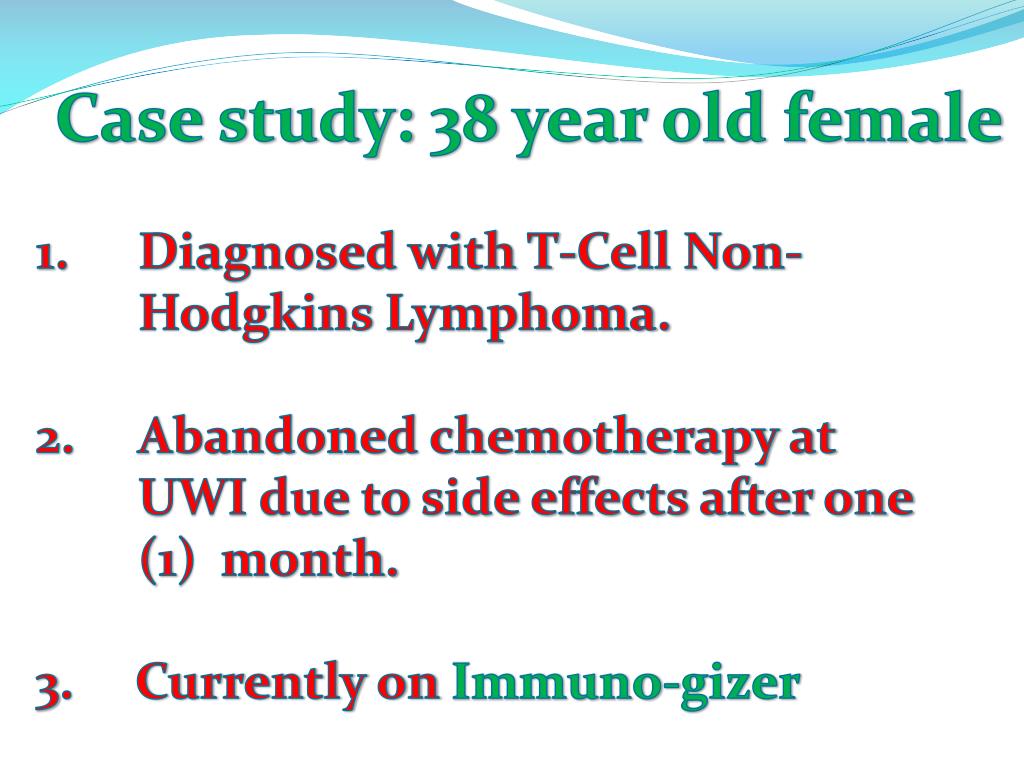 Case study: 38 year old female

1. Diagnosed with T-Cell Non-Hodgkins Lymphoma.

2. Abandoned chemotherapy at UWI due to side effects after one (1) month.

3. Currently on Immuno-gizer